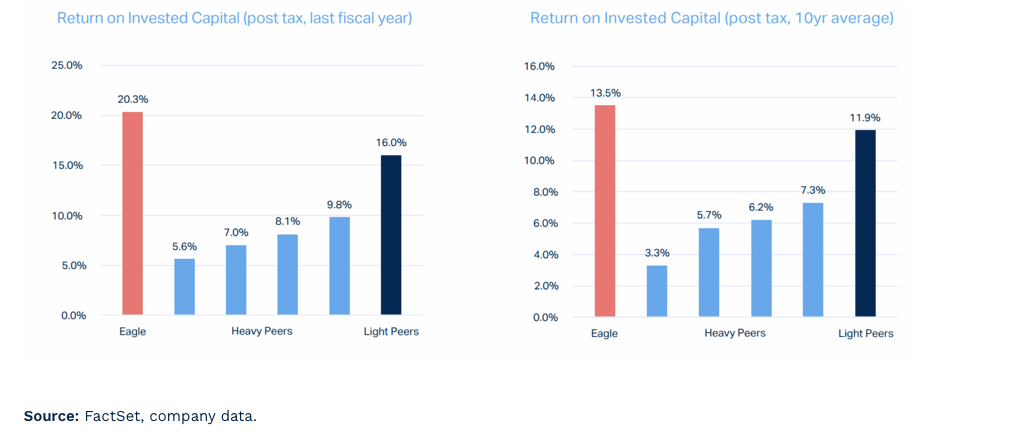 Return on Invested Capital (post tax, last fiscal year)

25.0%
20.0%
15.0%
10.0%
5.0%
0.0%

20.3%
5.6%
7.0%
8.1%
9.8%
16.0%

Eagle
Heavy Peers
Light Peers

Return on Invested Capital (post tax, 10yr average)

16.0%
14.0%
12.0%
10.0%
8.0%
6.0%
4.0%
2.0%
0.0%

13.5%
3.3%
5.7%
6.2%
7.3%
11.9%

Eagle
Heavy Peers
Light Peers

**Source:** FactSet, company data.